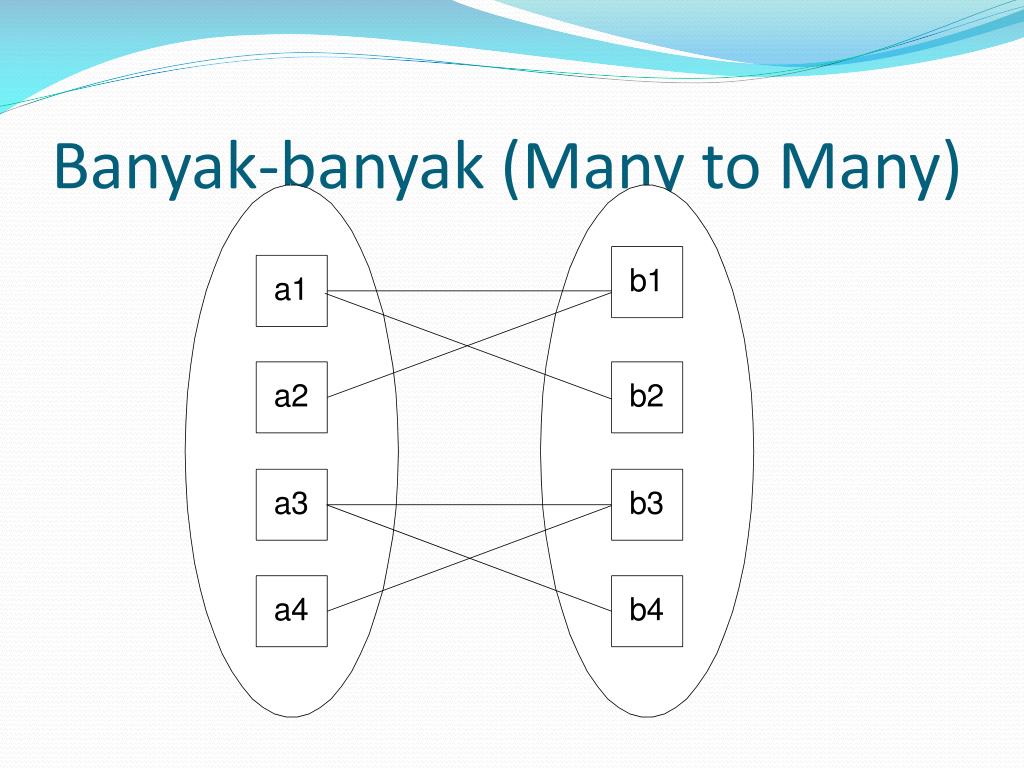 Banyak-banyak (Many to Many)

a1
a2
a3
a4

b1
b2
b3
b4